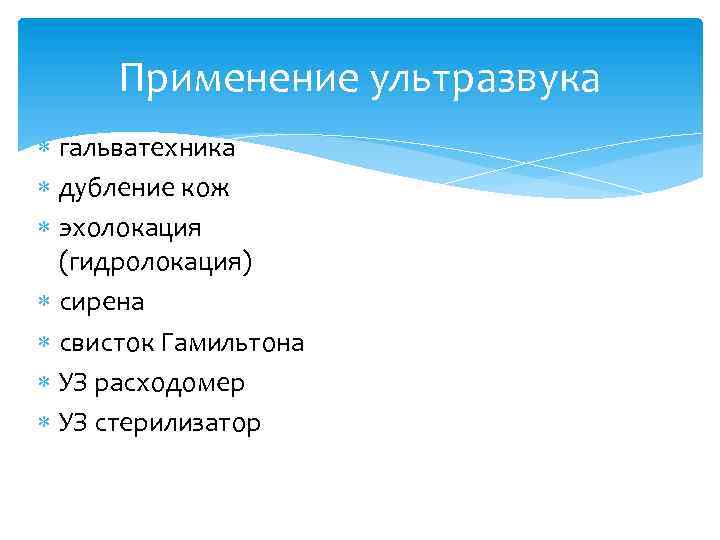 Применение ультразвука

* гальватехника
* дубление кож
* эхолокация (гидролокация)
* сирена
* свисток Гамильтона
* УЗ расходомер
* УЗ стерилизатор